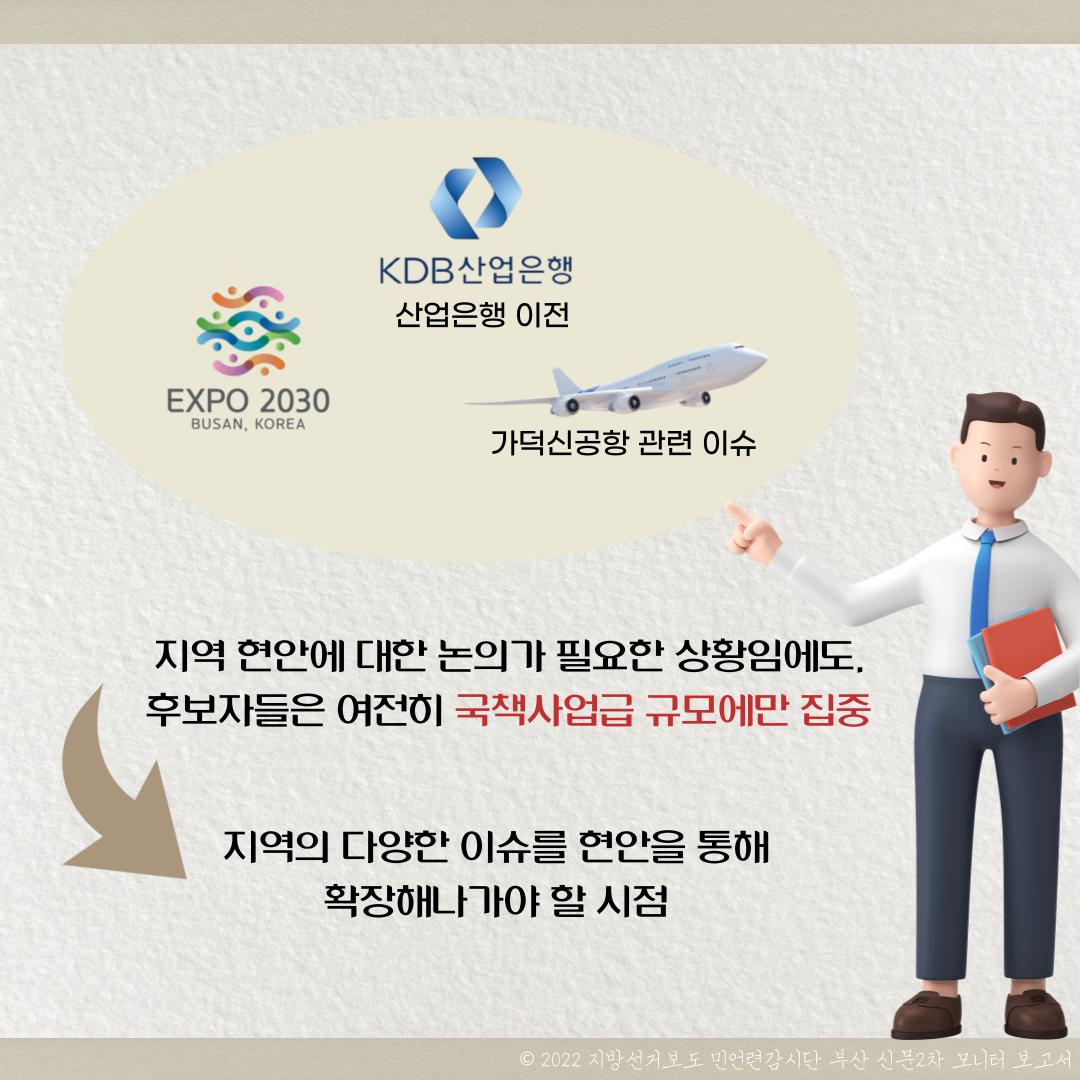 KDB산업은행
산업은행 이전

EXPO 2030
BUSAN, KOREA

가덕신공항 관련 이슈

지역 현안에 대한 논의가 필요한 상황임에도, 후보자들은 여전히 국책사업급 규모에만 집중

지역의 다양한 이슈를 현안을 통해 확장해나가야 할 시점

© 2022 지방선거보도 민언련감시단 부산 신문2차 모니터 보고서